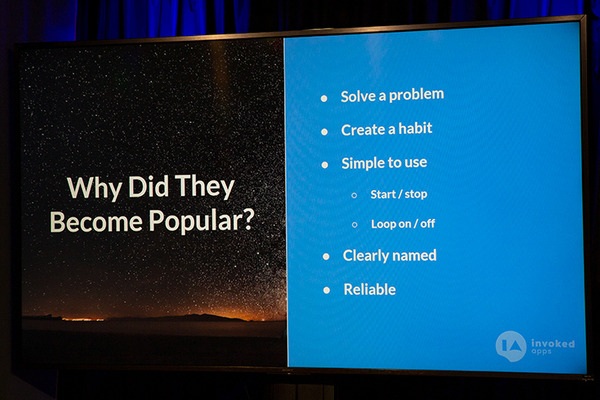 Why Did They Become Popular?

- Solve a problem
- Create a habit
- Simple to use
  - Start / stop
  - Loop on / off
- Clearly named
- Reliable

IA invoked apps